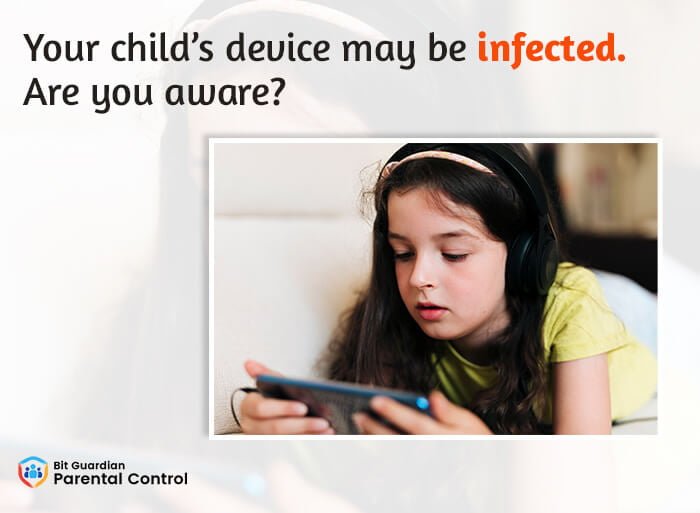 Your child's device may be infected.
Are you aware?

Bit Guardian
Parental Control